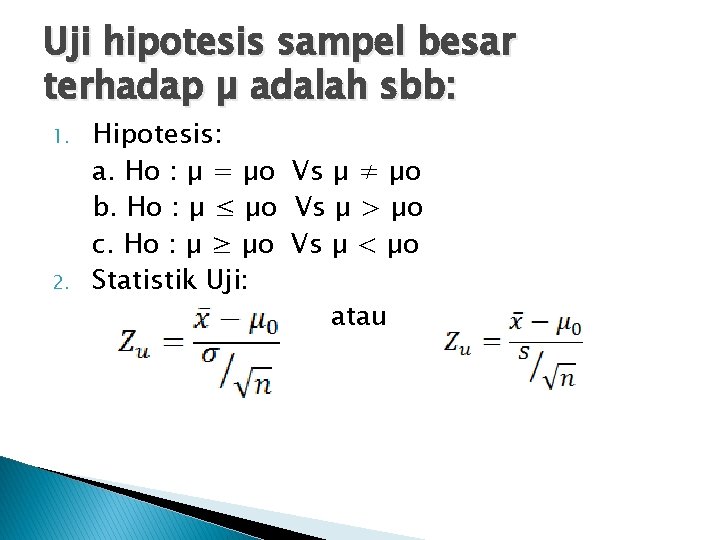 Uji hipotesis sampel besar terhadap μ adalah sbb:

1. Hipotesis:
a. Ho : μ = μo Vs μ ≠ μo
b. Ho : μ ≤ μo Vs μ > μo
c. Ho : μ ≥ μo Vs μ < μo
2. Statistik Uji:

$Z_u = \frac{\bar{x} - \mu_0}{\sigma / \sqrt{n}}$ atau $Z_u = \frac{\bar{x} - \mu_0}{s / \sqrt{n}}$